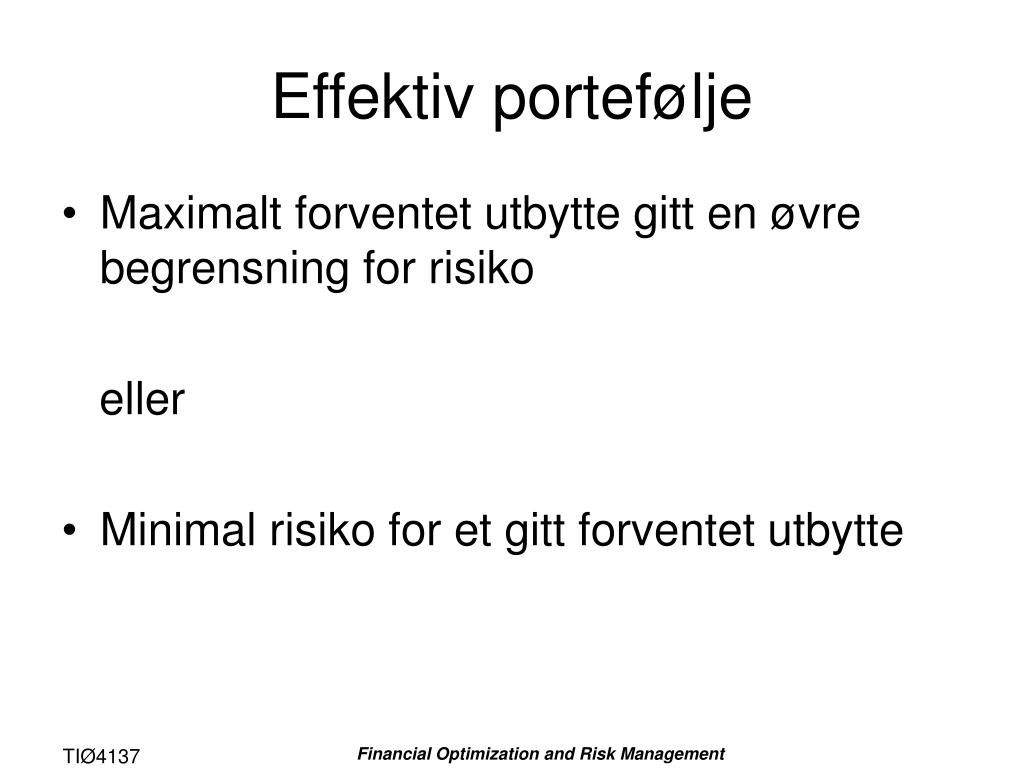 Effektiv portefølje

• Maximalt forventet utbytte gitt en øvre begrensning for risiko

eller

• Minimal risiko for et gitt forventet utbytte

TIØ4137

Financial Optimization and Risk Management